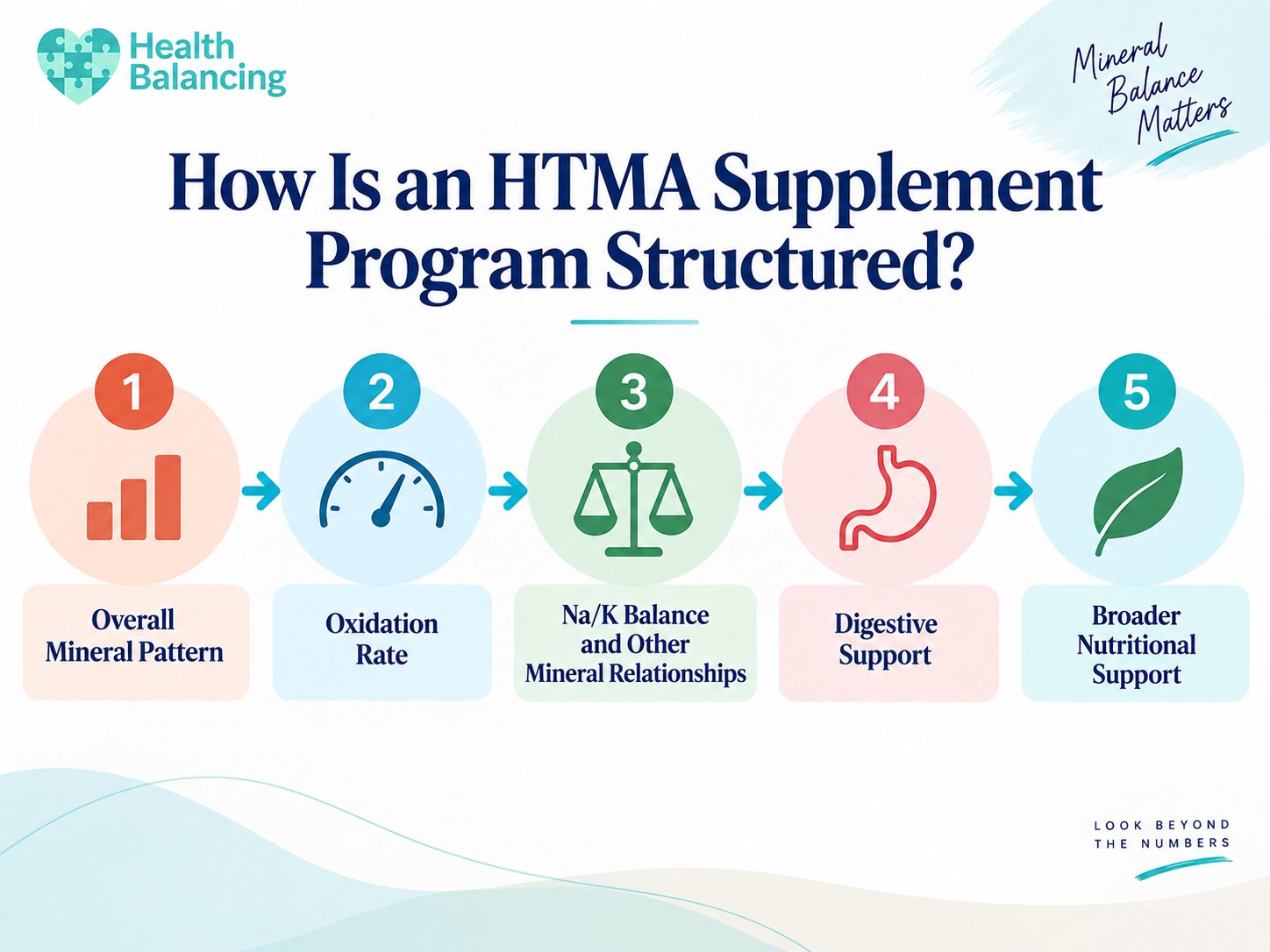 Health Balancing

Mineral Balance Matters

How Is an HTMA Supplement Program Structured?

1
Overall Mineral Pattern

2
Oxidation Rate

3
Na/K Balance and Other Mineral Relationships

4
Digestive Support

5
Broader Nutritional Support

LOOK BEYOND THE NUMBERS